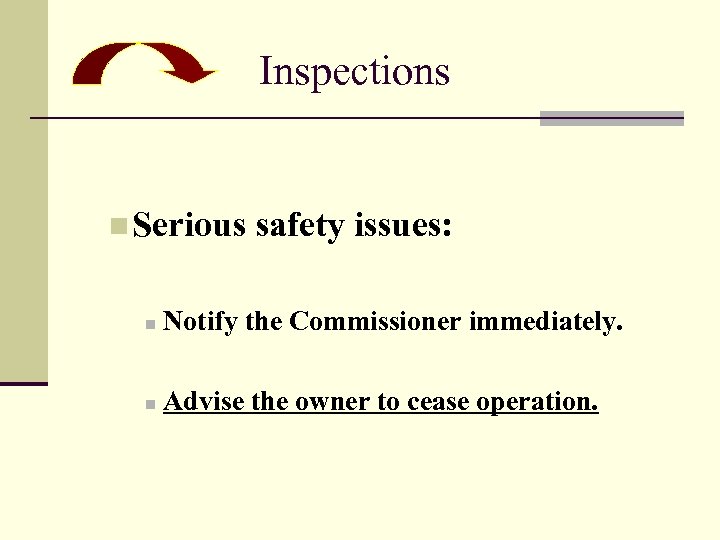 Inspections

Serious safety issues:

Notify the Commissioner immediately.

Advise the owner to cease operation.